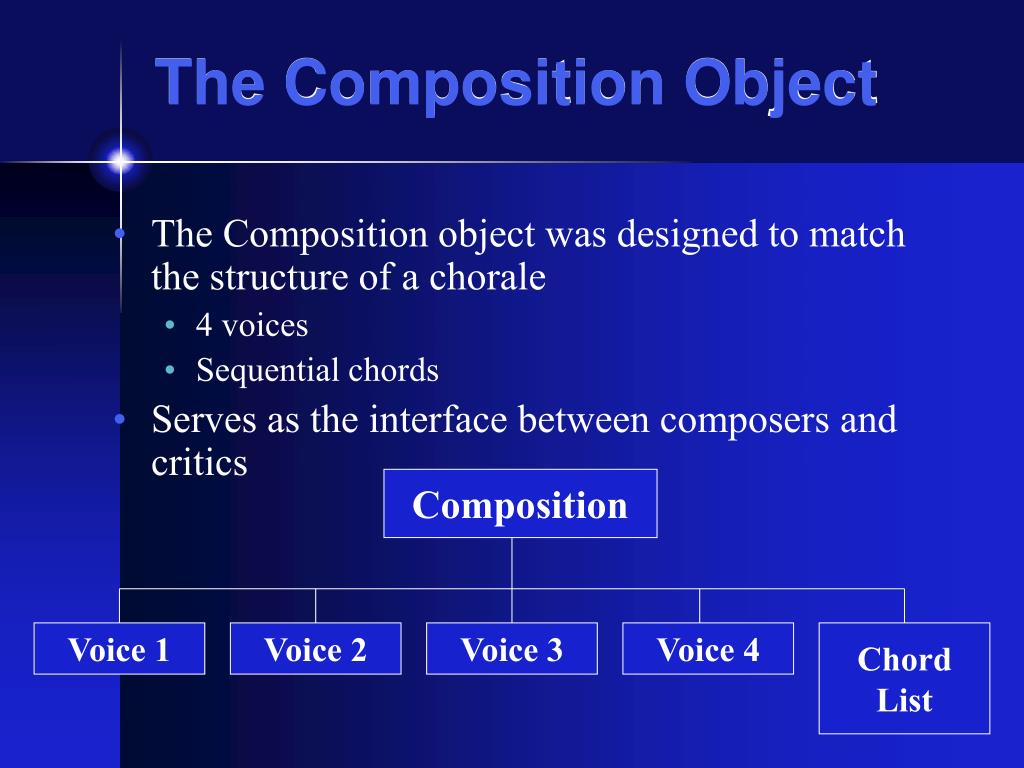 The Composition Object

• The Composition object was designed to match the structure of a chorale
  • 4 voices
  • Sequential chords
• Serves as the interface between composers and critics

Composition

Voice 1
Voice 2
Voice 3
Voice 4
Chord List